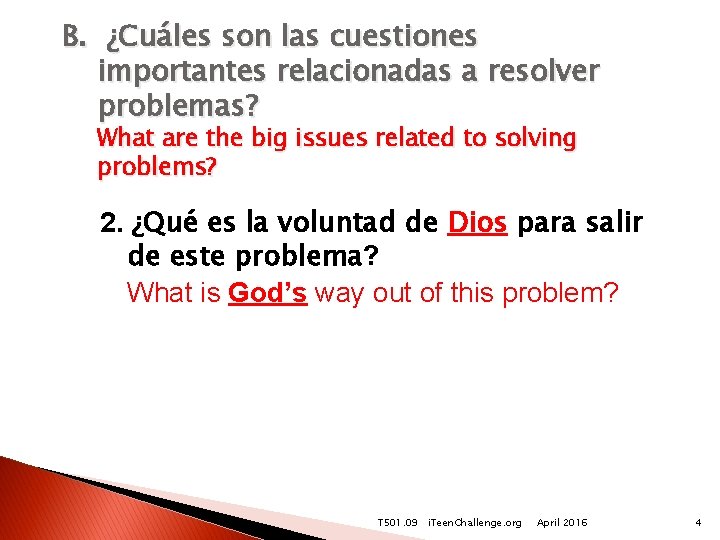 B. ¿Cuáles son las cuestiones importantes relacionadas a resolver problemas?
What are the big issues related to solving problems?

2. ¿Qué es la voluntad de Dios para salir de este problema?
What is God's way out of this problem?

T501.09 iTeenChallenge.org April 2016 4